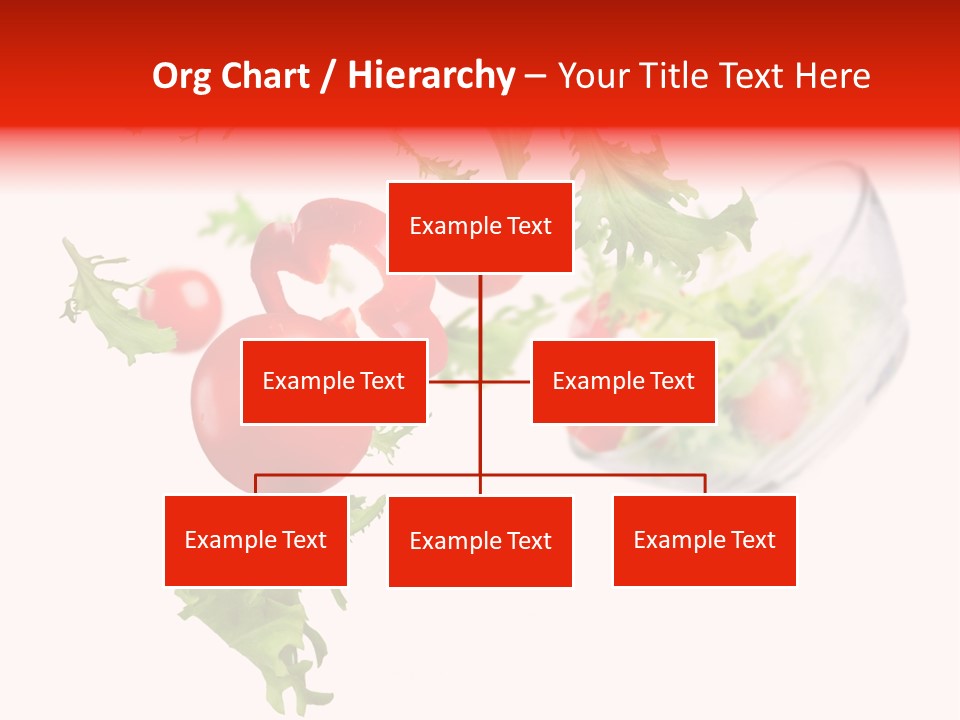 Org Chart / Hierarchy – Your Title Text Here

Example Text

Example Text

Example Text

Example Text

Example Text

Example Text